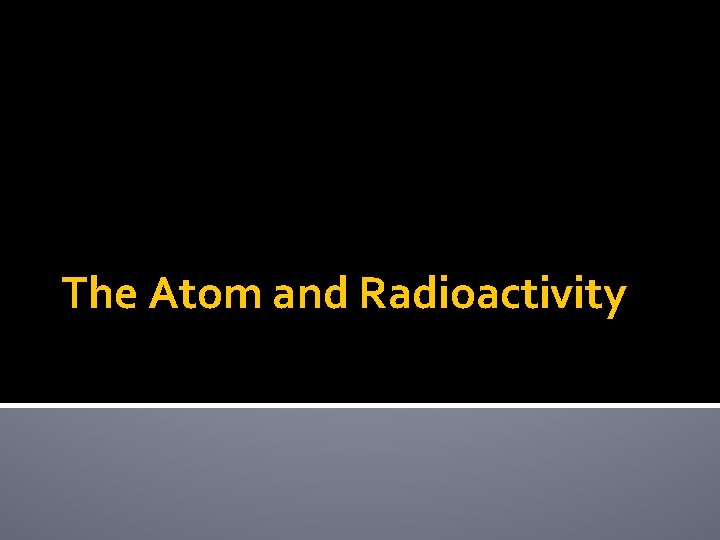 The Atom and Radioactivity